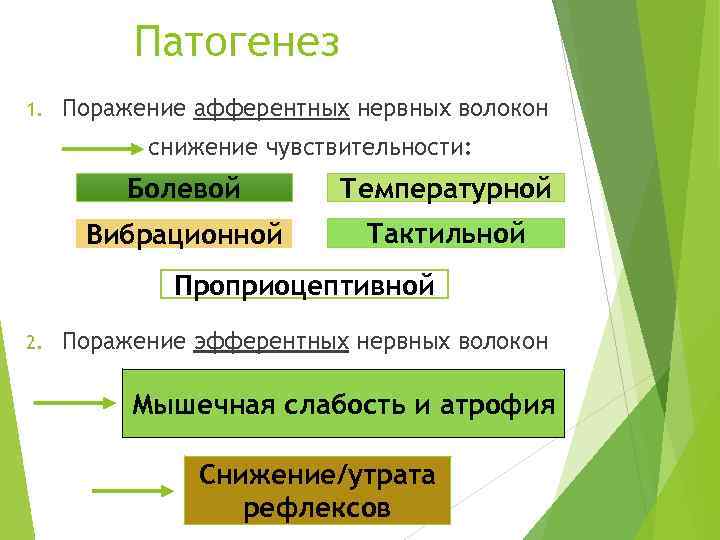 Патогенез

1. Поражение афферентных нервных волокон

снижение чувствительности:

Болевой

Температурной

Вибрационной

Тактильной

Проприоцептивной

2. Поражение эфферентных нервных волокон

Мышечная слабость и атрофия

Снижение/утрата рефлексов